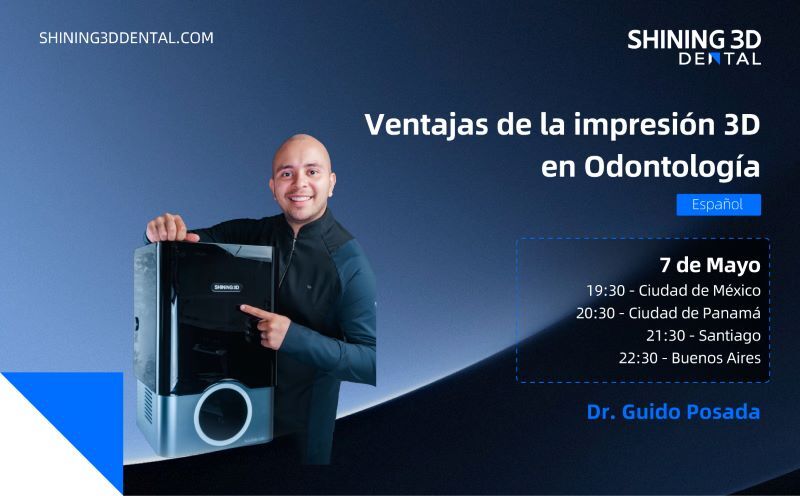 SHINING3DDENTAL.COM

SHINING 3D
DENTAL

Ventajas de la impresión 3D en Odontología

Español

SHINING 3D

7 de Mayo
19:30 - Ciudad de México
20:30 - Ciudad de Panamá
21:30 - Santiago
22:30 - Buenos Aires

Dr. Guido Posada